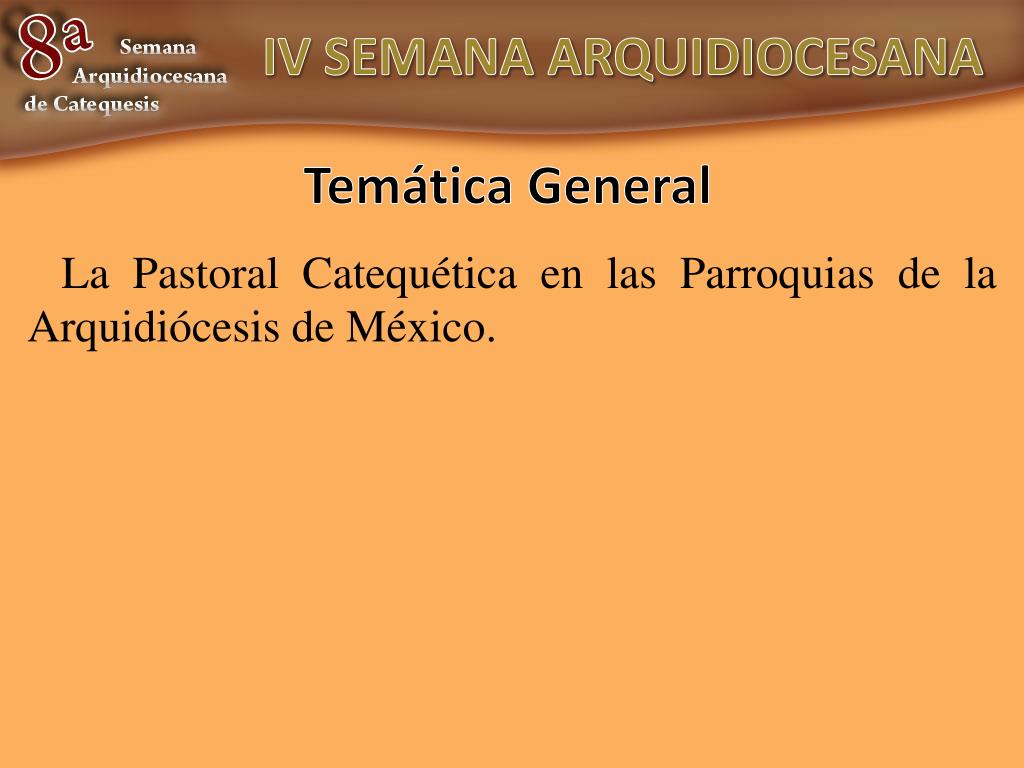 8a Semana Arquidiocesana de Catequesis

IV SEMANA ARQUIDIOCESANA

Temática General

La Pastoral Catequética en las Parroquias de la Arquidiócesis de México.